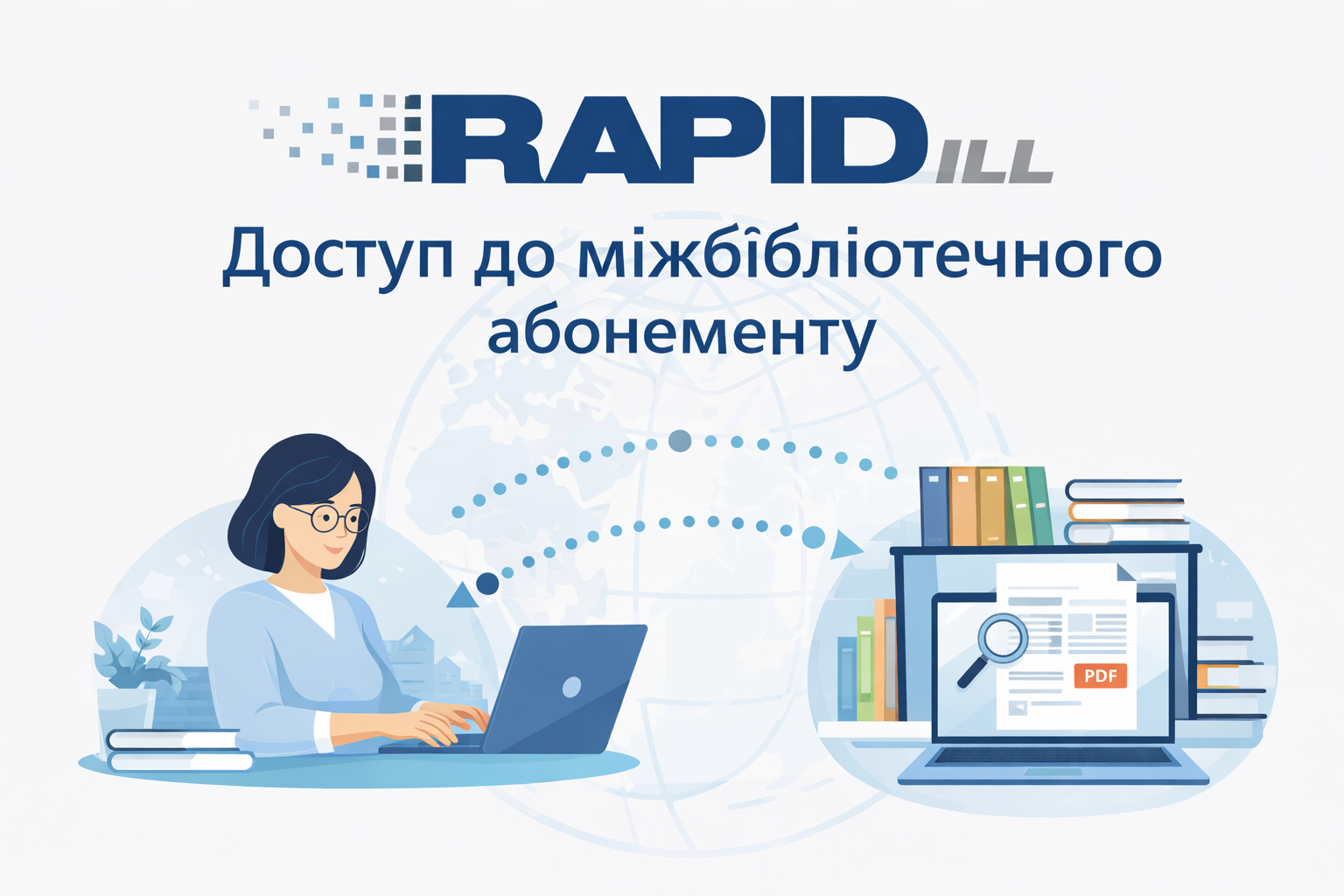 RAPID ILL

Доступ до міжбібліотечного абонементу

PDF